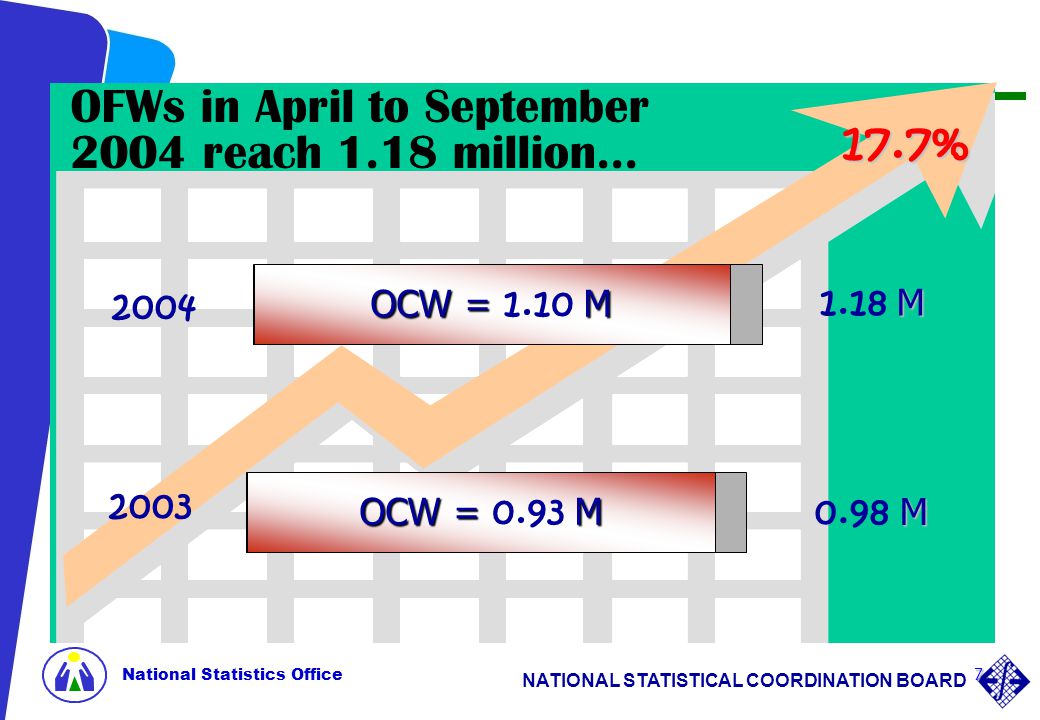 OFWs in April to September 2004 reach 1.18 million…

17.7%

2004

OCW = 1.10 M

1.18 M

2003

OCW = 0.93 M

0.98 M

National Statistics Office

NATIONAL STATISTICAL COORDINATION BOARD

7